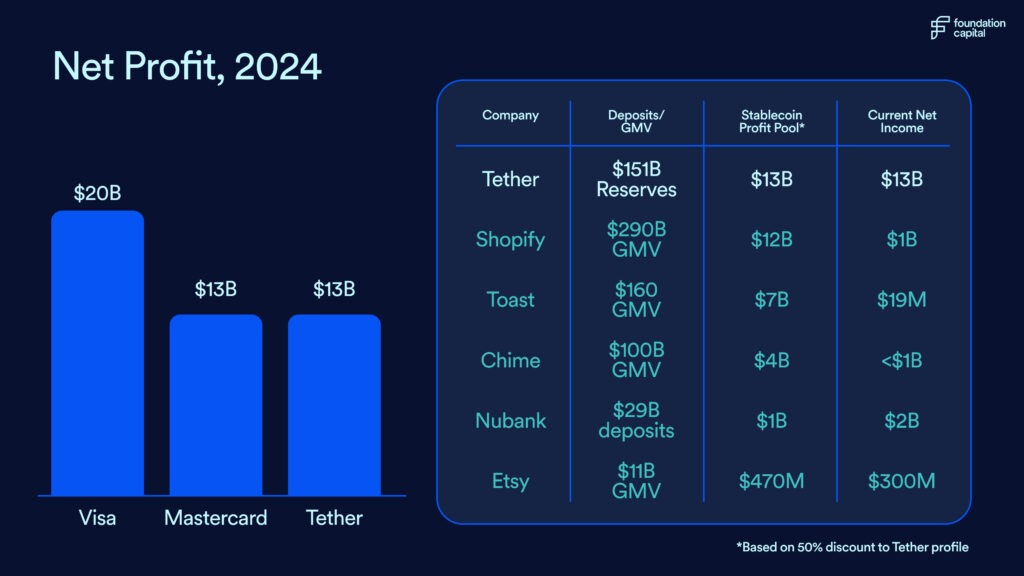 foundation capital

Net Profit, 2024

$20B
$13B
$13B
Visa
Mastercard
Tether

| Company | Deposits/ GMV | Stablecoin Profit Pool* | Current Net Income |
|---|---|---|---|
| Tether | $151B Reserves | $13B | $13B |
| Shopify | $290B GMV | $12B | $1B |
| Toast | $160 GMV | $7B | $19M |
| Chime | $100B GMV | $4B | <$1B |
| Nubank | $29B deposits | $1B | $2B |
| Etsy | $11B GMV | $470M | $300M |

*Based on 50% discount to Tether profile